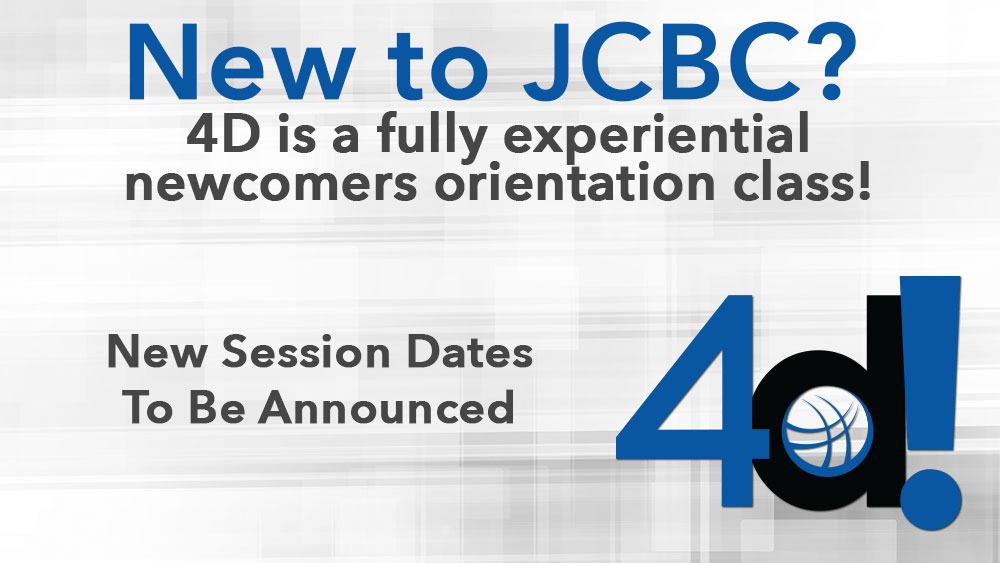 New to JCBC?
4D is a fully experiential newcomers orientation class!

New Session Dates To Be Announced

4d!